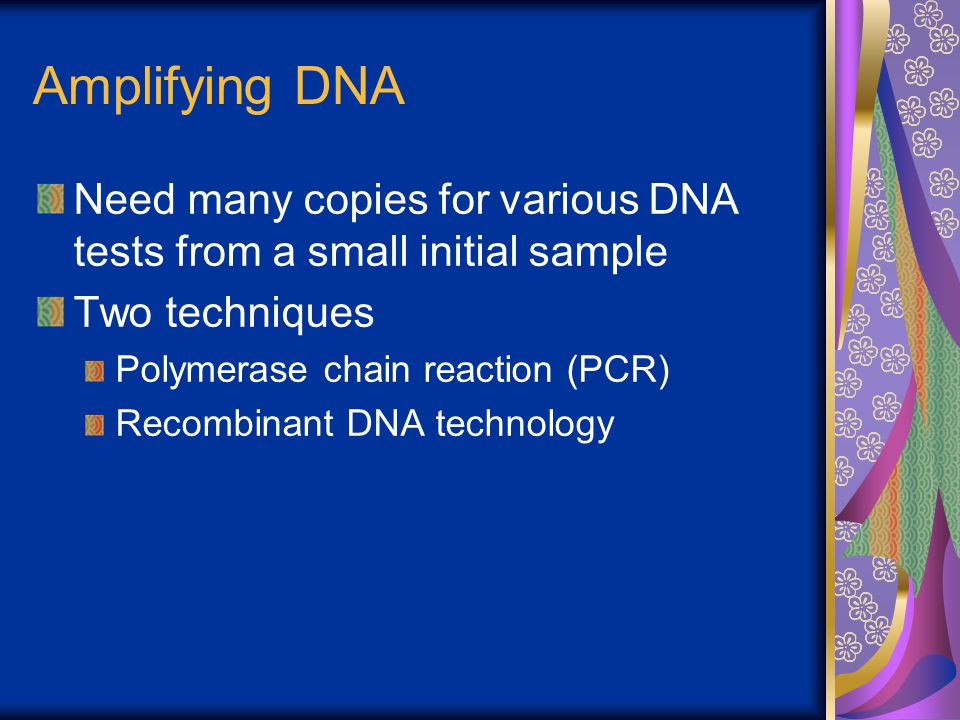 Amplifying DNA

Need many copies for various DNA tests from a small initial sample

Two techniques

Polymerase chain reaction (PCR)

Recombinant DNA technology